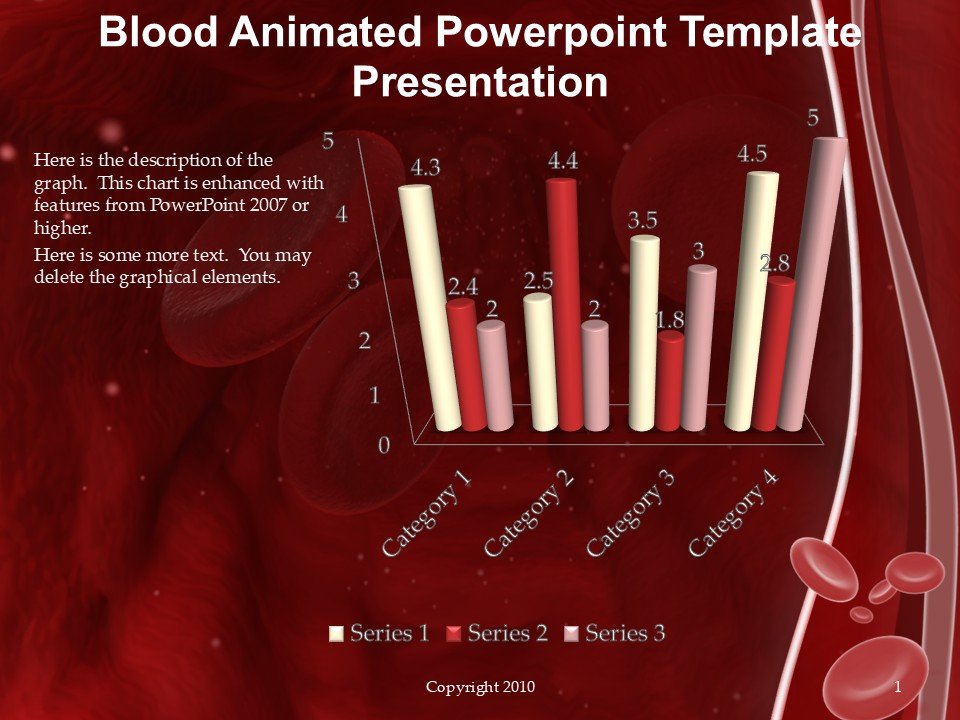 Blood Animated Powerpoint Template Presentation

Here is the description of the graph. This chart is enhanced with features from PowerPoint 2007 or higher.

Here is some more text. You may delete the graphical elements.

5
4
3
2
1
0

4.3
2.4
2
2.5
4.4
2
3.5
1.8
3
4.5
2.8
5

Category 1
Category 2
Category 3
Category 4

Series 1 Series 2 Series 3

Copyright 2010

1